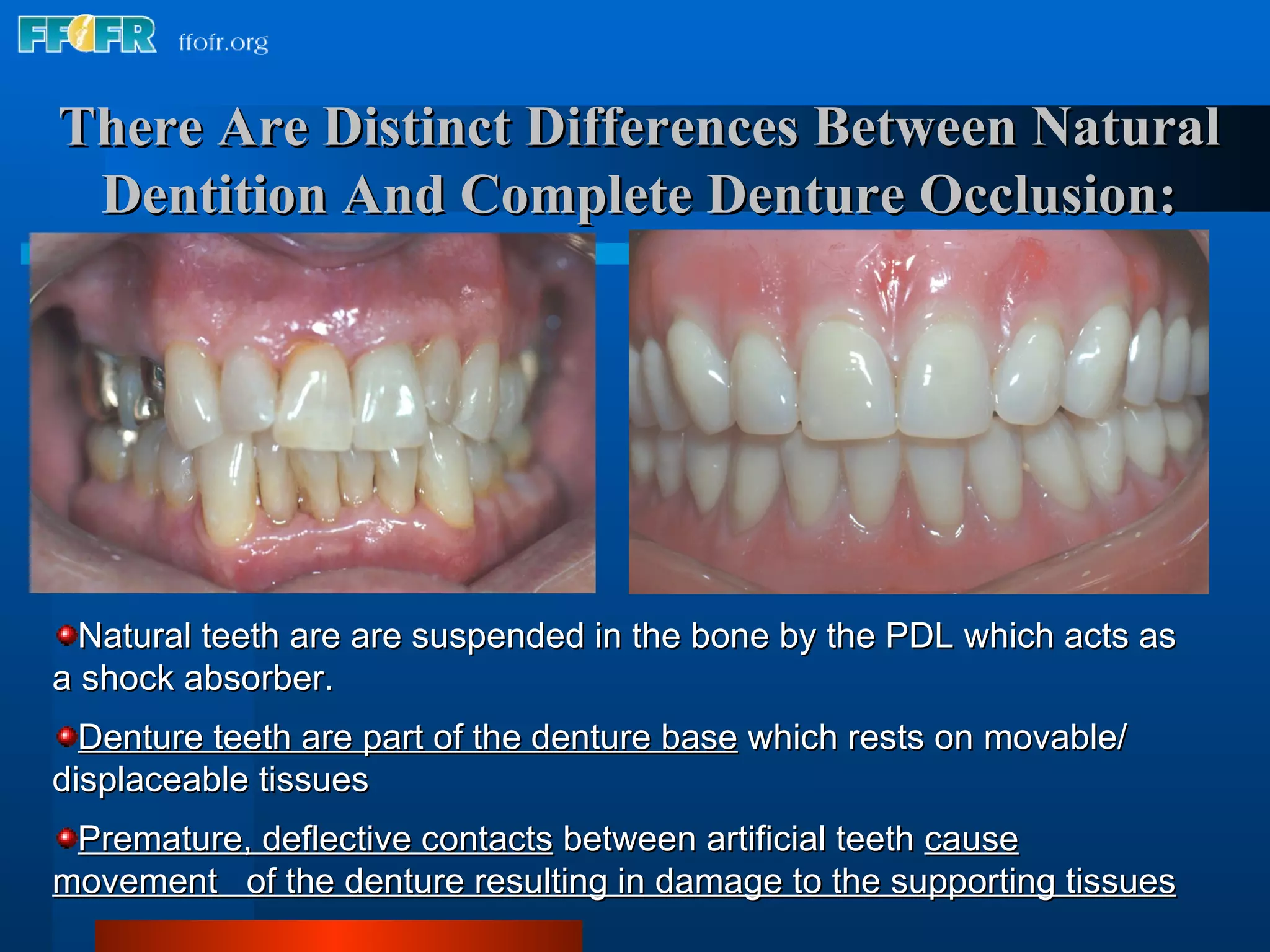 FFOFR ffofr.org

There Are Distinct Differences Between Natural Dentition And Complete Denture Occlusion:

Natural teeth are are suspended in the bone by the PDL which acts as a shock absorber.

Denture teeth are part of the denture base which rests on movable/ displaceable tissues

Premature, deflective contacts between artificial teeth cause movement of the denture resulting in damage to the supporting tissues